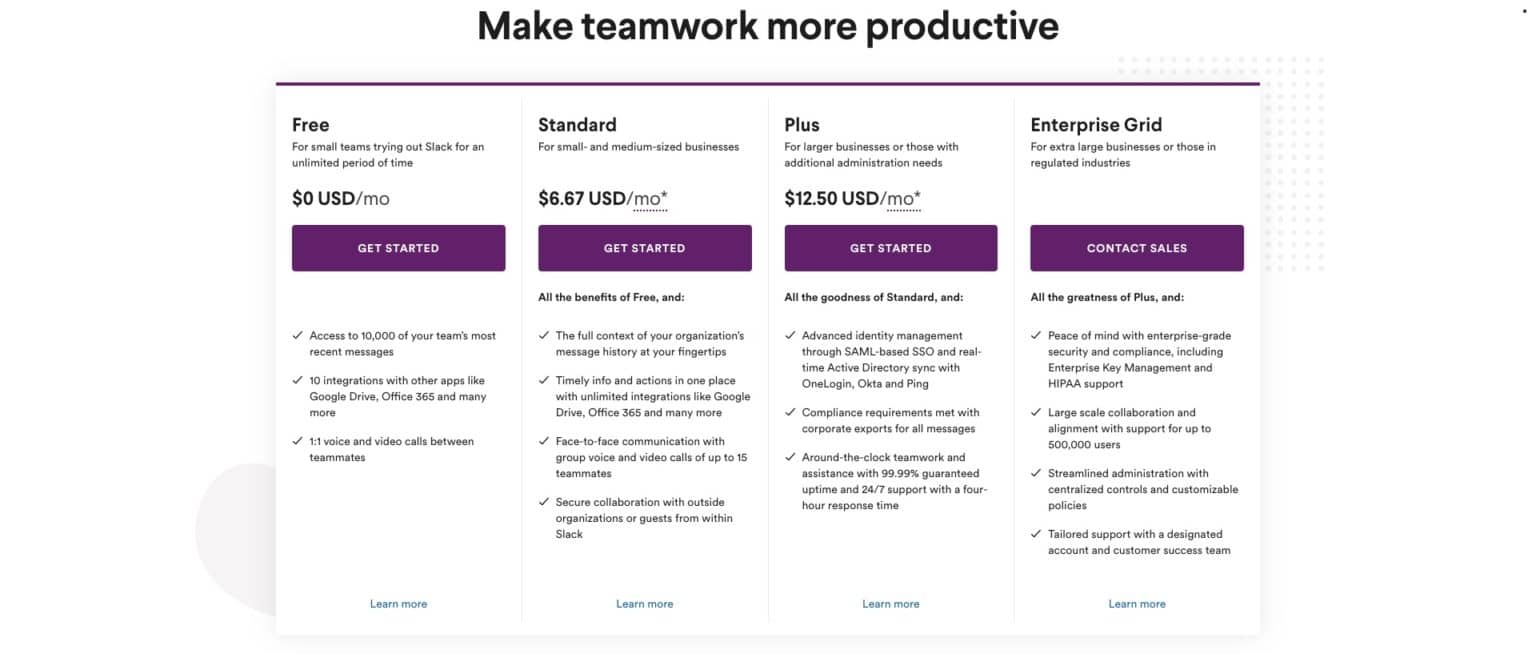 Make teamwork more productive

Free
For small teams trying out Slack for an unlimited period of time

$0 USD/mo

GET STARTED

✓ Access to 10,000 of your team's most recent messages
✓ 10 integrations with other apps like Google Drive, Office 365 and many more
✓ 1:1 voice and video calls between teammates

Learn more

Standard
For small- and medium-sized businesses

$6.67 USD/mo*

GET STARTED

All the benefits of Free, and:

✓ The full context of your organization's message history at your fingertips
✓ Timely info and actions in one place with unlimited integrations like Google Drive, Office 365 and many more
✓ Face-to-face communication with group voice and video calls of up to 15 teammates
✓ Secure collaboration with outside organizations or guests from within Slack

Learn more

Plus
For larger businesses or those with additional administration needs

$12.50 USD/mo*

GET STARTED

All the goodness of Standard, and:

✓ Advanced identity management through SAML-based SSO and real-time Active Directory sync with OneLogin, Okta and Ping
✓ Compliance requirements met with corporate exports for all messages
✓ Around-the-clock teamwork and assistance with 99.99% guaranteed uptime and 24/7 support with a four-hour response time

Learn more

Enterprise Grid
For extra large businesses or those in regulated industries

CONTACT SALES

All the greatness of Plus, and:

✓ Peace of mind with enterprise-grade security and compliance, including Enterprise Key Management and HIPAA support
✓ Large scale collaboration and alignment with support for up to 500,000 users
✓ Streamlined administration with centralized controls and customizable policies
✓ Tailored support with a designated account and customer success team

Learn more